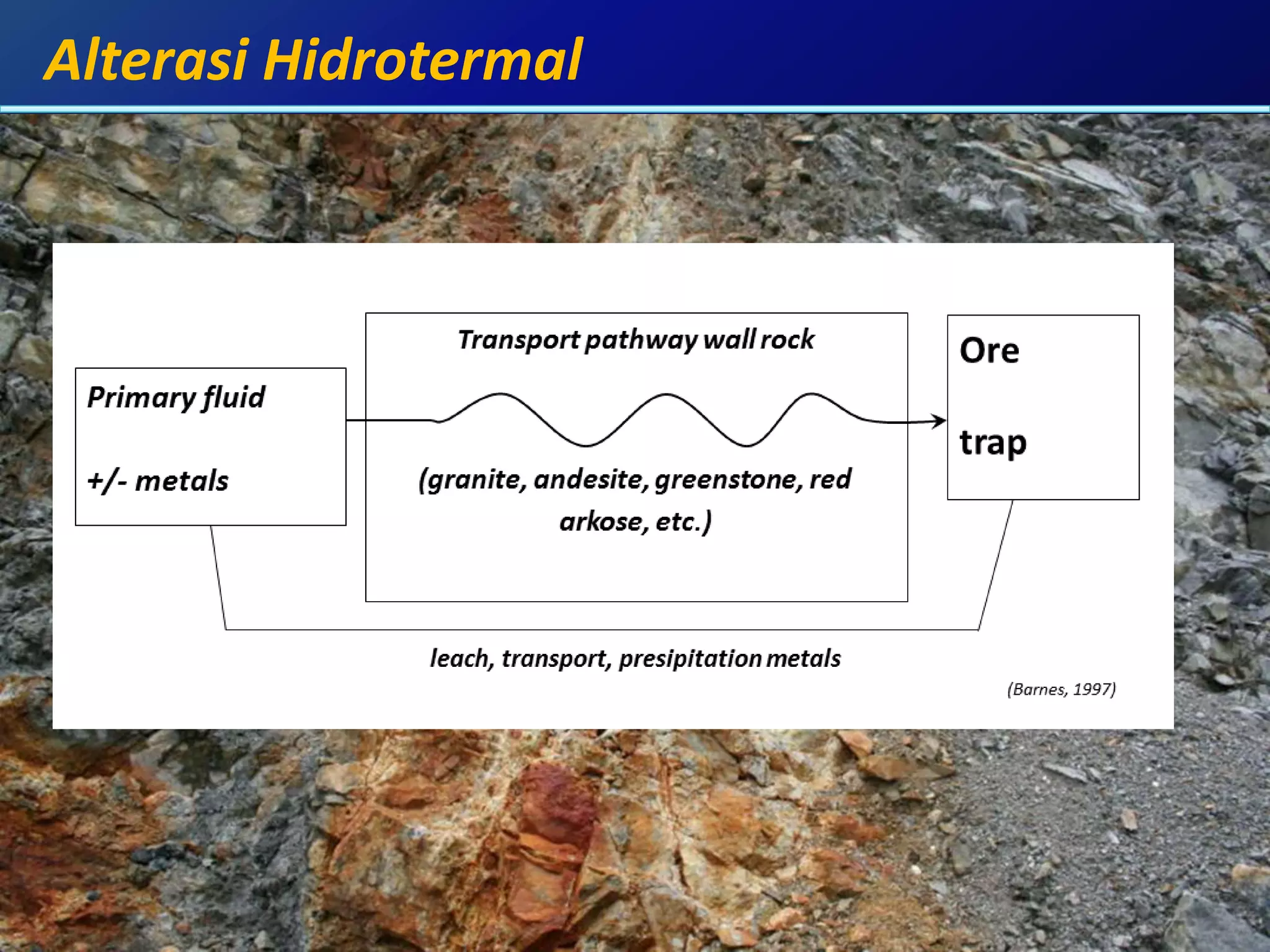 Alterasi Hidrotermal

Primary fluid

+/- metals

Transport pathway wall rock

(granite, andesite, greenstone, red arkose, etc.)

Ore

trap

leach, transport, presipitation metals

(Barnes, 1997)